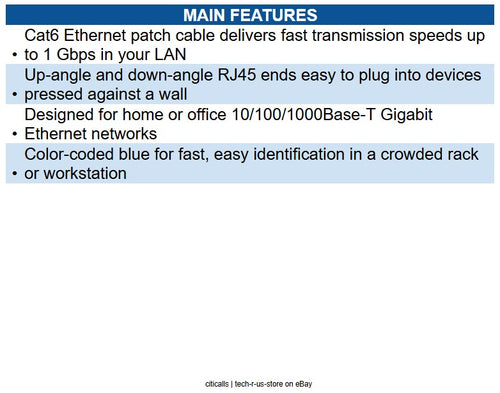 MAIN FEATURES

• Cat6 Ethernet patch cable delivers fast transmission speeds up to 1 Gbps in your LAN

• Up-angle and down-angle RJ45 ends easy to plug into devices pressed against a wall

• Designed for home or office 10/100/1000Base-T Gigabit Ethernet networks

• Color-coded blue for fast, easy identification in a crowded rack or workstation

citicalls | tech-r-us-store on eBay